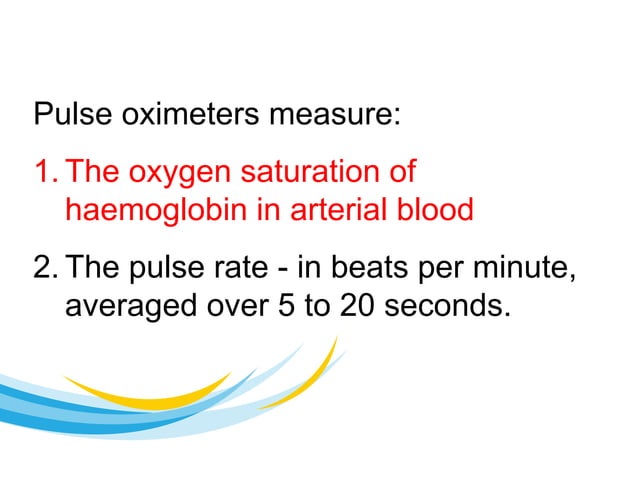 Pulse oximeters measure:

1. The oxygen saturation of haemoglobin in arterial blood

2. The pulse rate - in beats per minute, averaged over 5 to 20 seconds.